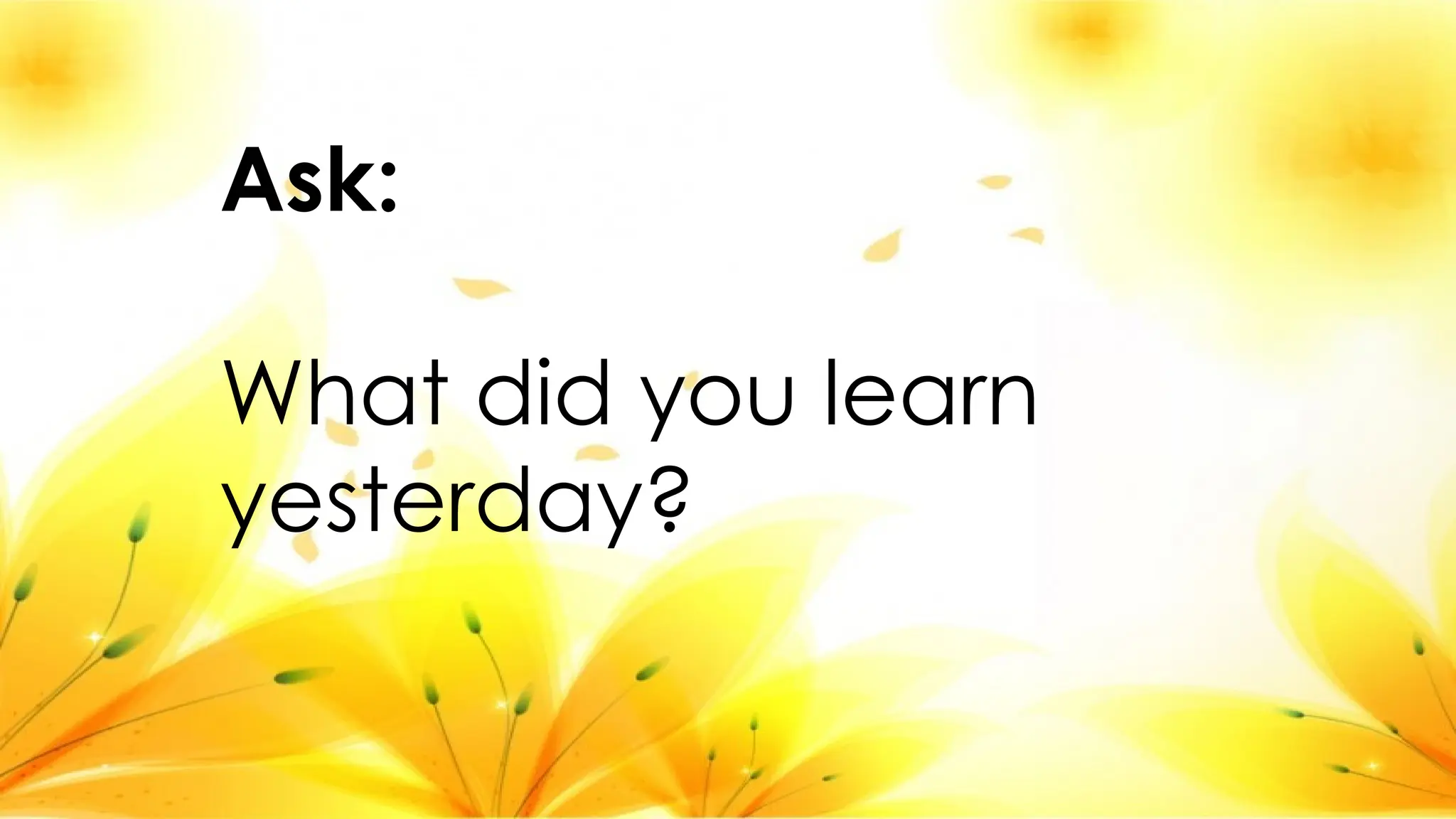 Ask:

What did you learn yesterday?